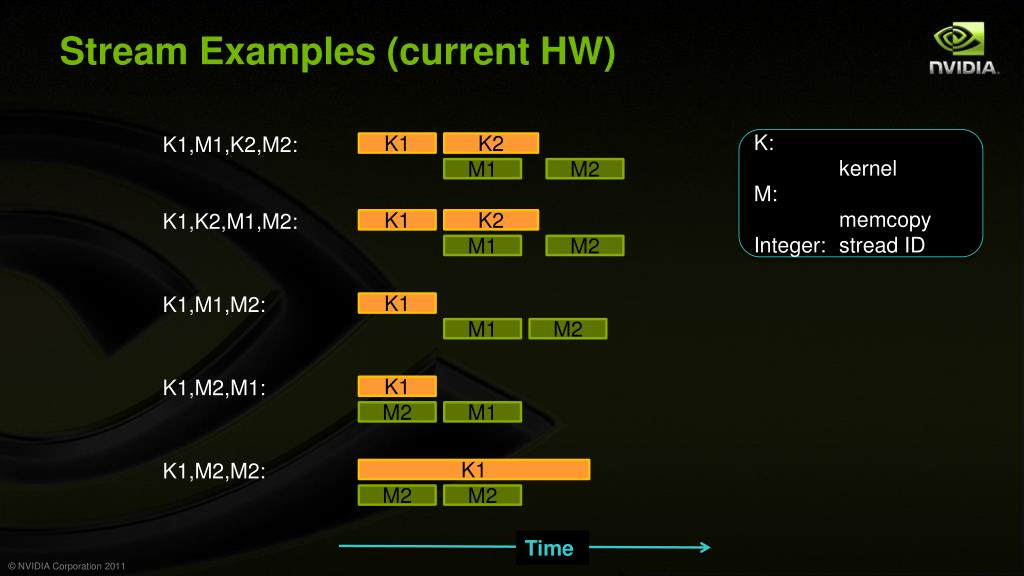 Stream Examples (current HW)

NVIDIA.

K1,M1,K2,M2:

K1 K2
M1 M2

K1,K2,M1,M2:

K1 K2
M1 M2

K1,M1,M2:

K1
M1 M2

K1,M2,M1:

K1
M2 M1

K1,M2,M2:

K1
M2 M2

K:
kernel
M:
memcopy
Integer: stread ID

Time

© NVIDIA Corporation 2011